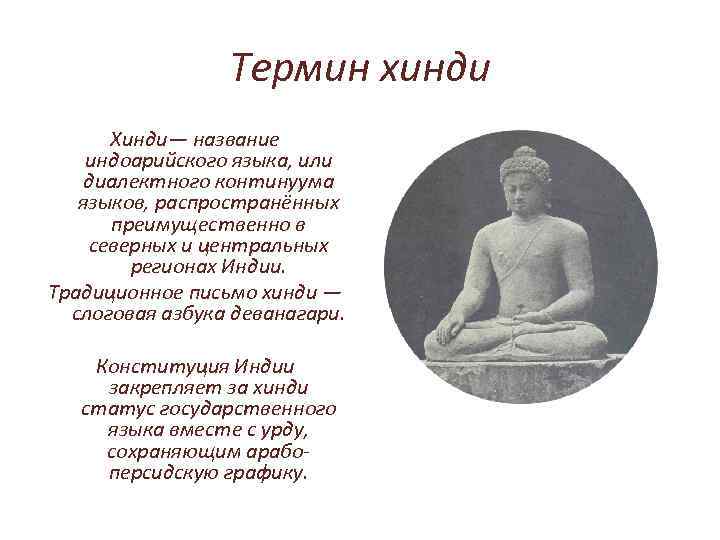 Термин хинди

Хинди— название индоарийского языка, или диалектного континуума языков, распространённых преимущественно в северных и центральных регионах Индии.

Традиционное письмо хинди — слоговая азбука деванагари.

Конституция Индии закрепляет за хинди статус государственного языка вместе с урду, сохраняющим арабо-персидскую графику.